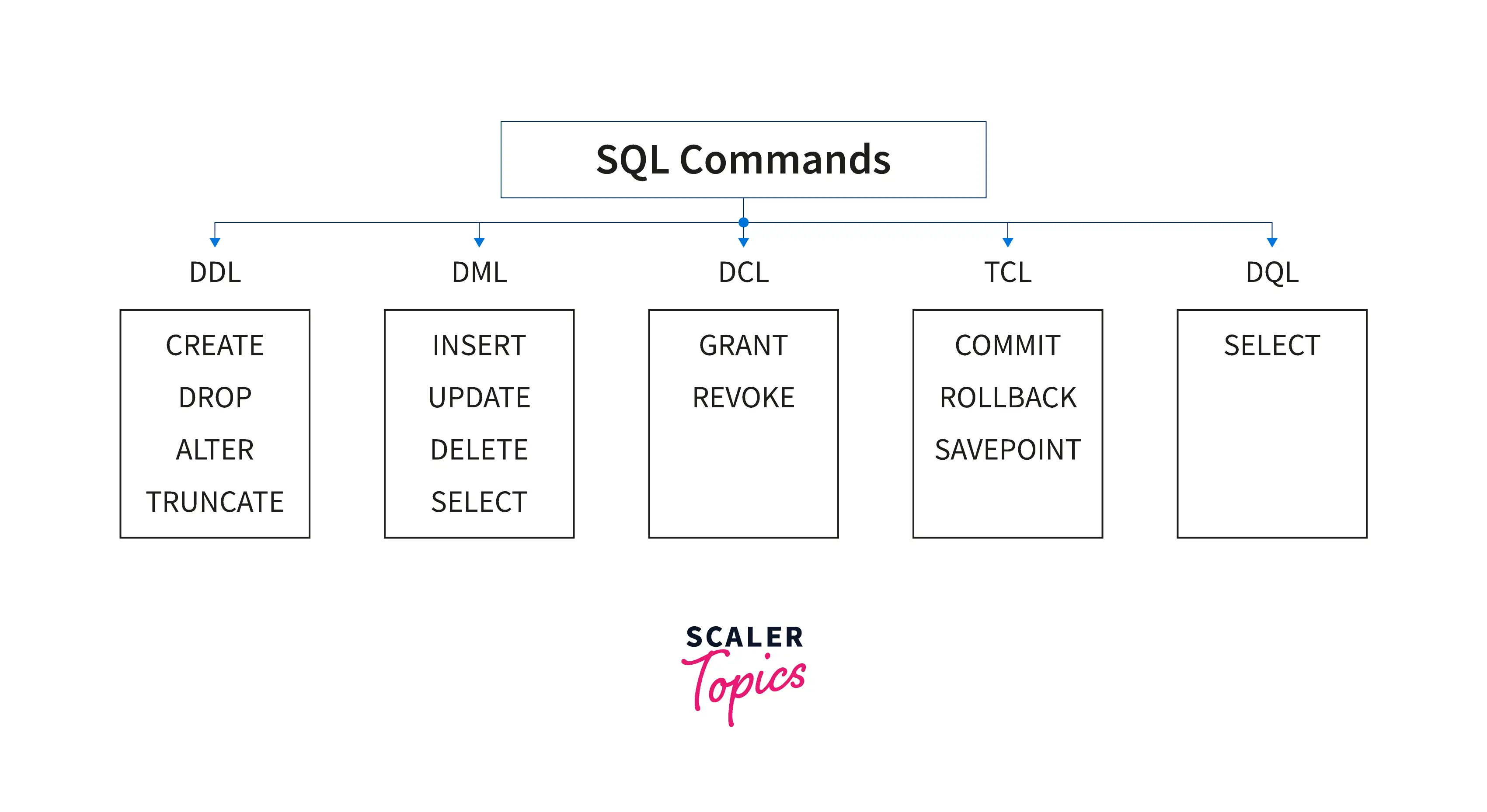 SQL Commands

DDL

CREATE
DROP
ALTER
TRUNCATE

DML

INSERT
UPDATE
DELETE
SELECT

DCL

GRANT
REVOKE

TCL

COMMIT
ROLLBACK
SAVEPOINT

DQL

SELECT

SCALER
Topics